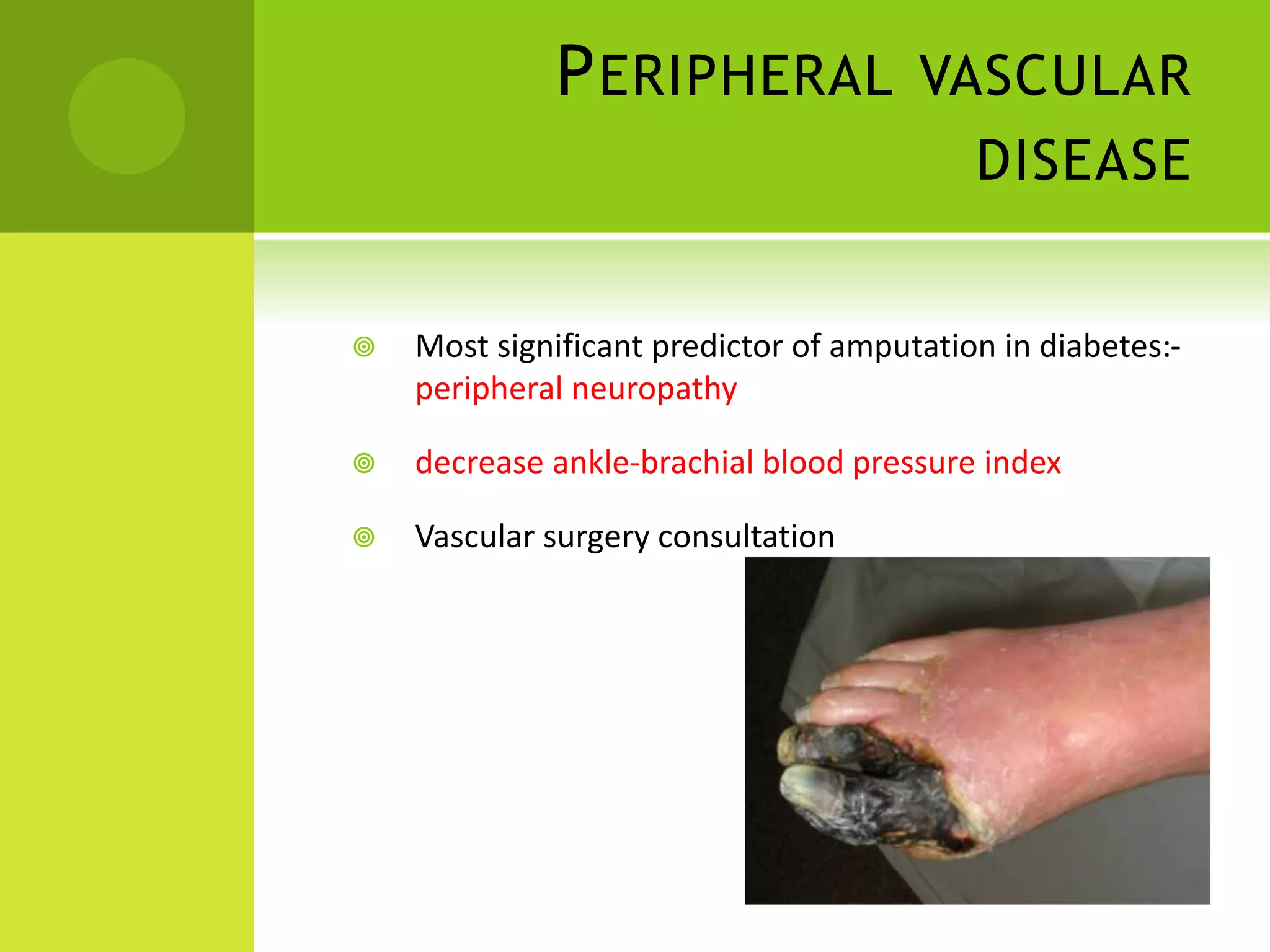 PERIPHERAL VASCULAR DISEASE

Most significant predictor of amputation in diabetes:- peripheral neuropathy

decrease ankle-brachial blood pressure index

Vascular surgery consultation